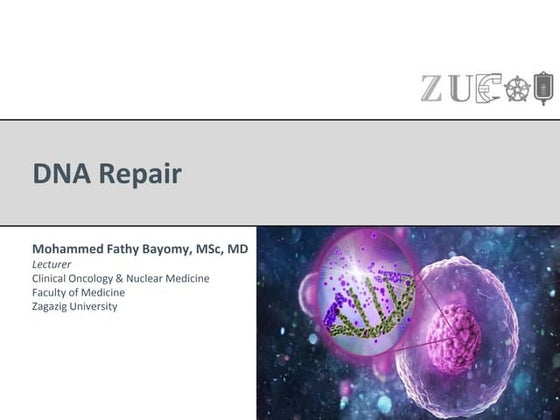 ZU

DNA Repair

Mohammed Fathy Bayomy, MSc, MD
Lecturer
Clinical Oncology & Nuclear Medicine
Faculty of Medicine
Zagazig University